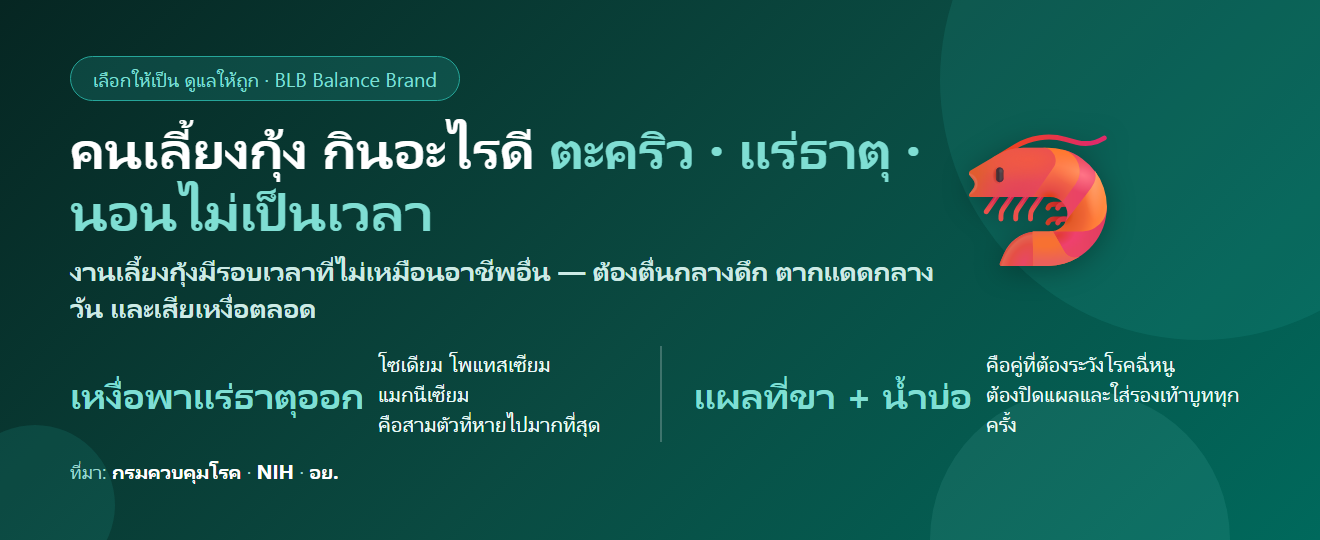 เลือกให้เป็น ดูแลให้ถูก · BLB Balance Brand

คนเลี้ยงกุ้ง กินอะไรดี ตะคริว · แร่ธาตุ · นอนไม่เป็นเวลา

งานเลี้ยงกุ้งมีรอบเวลาที่ไม่เหมือนอาชีพอื่น — ต้องตื่นกลางดึก ตากแดดกลางวัน และเสียเหงื่อตลอด

เหงื่อพาแร่ธาตุออก

โซเดียม โพแทสเซียม แมกนีเซียม คือสามตัวที่หายไปมากที่สุด

แผลที่ขา + น้ำบ่อ

คือคู่ที่ต้องระวังโรคฉี่หนู ต้องปิดแผลและใส่รองเท้าบูททุกครั้ง

ที่มา: กรมควบคุมโรค · NIH · อย.